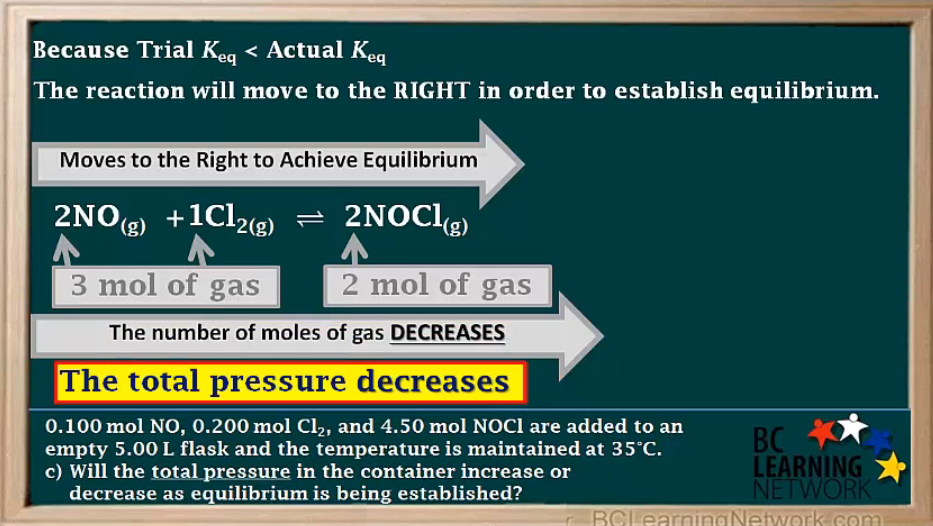 Because Trial $K_{eq}$ < Actual $K_{eq}$

The reaction will move to the RIGHT in order to establish equilibrium.

Moves to the Right to Achieve Equilibrium

$2NO_{(g)} + 1Cl_{2(g)} \rightleftharpoons 2NOCl_{(g)}$

3 mol of gas

2 mol of gas

The number of moles of gas DECREASES

The total pressure decreases

0.100 mol NO, 0.200 mol $Cl_2$, and 4.50 mol NOCl are added to an empty 5.00 L flask and the temperature is maintained at 35°C.

c) Will the total pressure in the container increase or decrease as equilibrium is being established?

BC LEARNING NETWORK

BCLearningNetwork.com